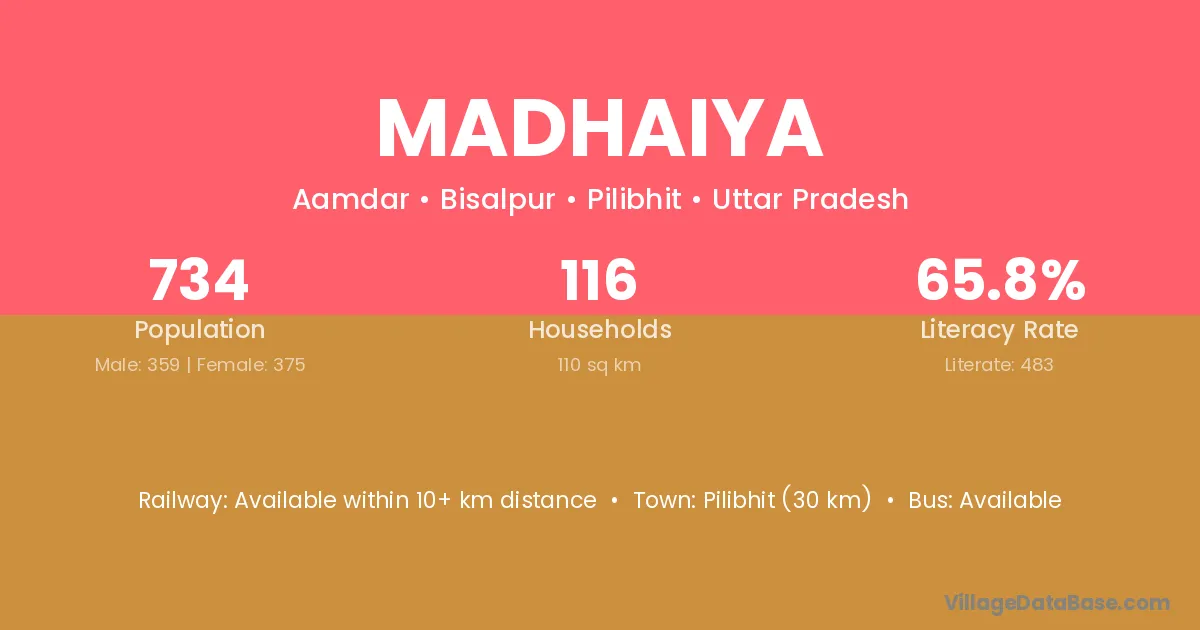 MADHAIYA

Aamdar • Bisalpur • Pilibhit • Uttar Pradesh

734
Population
Male: 359 | Female: 375

116
Households
110 sq km

65.8%
Literacy Rate
Literate: 483

Railway: Available within 10+ km distance • Town: Pilibhit (30 km) • Bus: Available

VillageDataBase.com